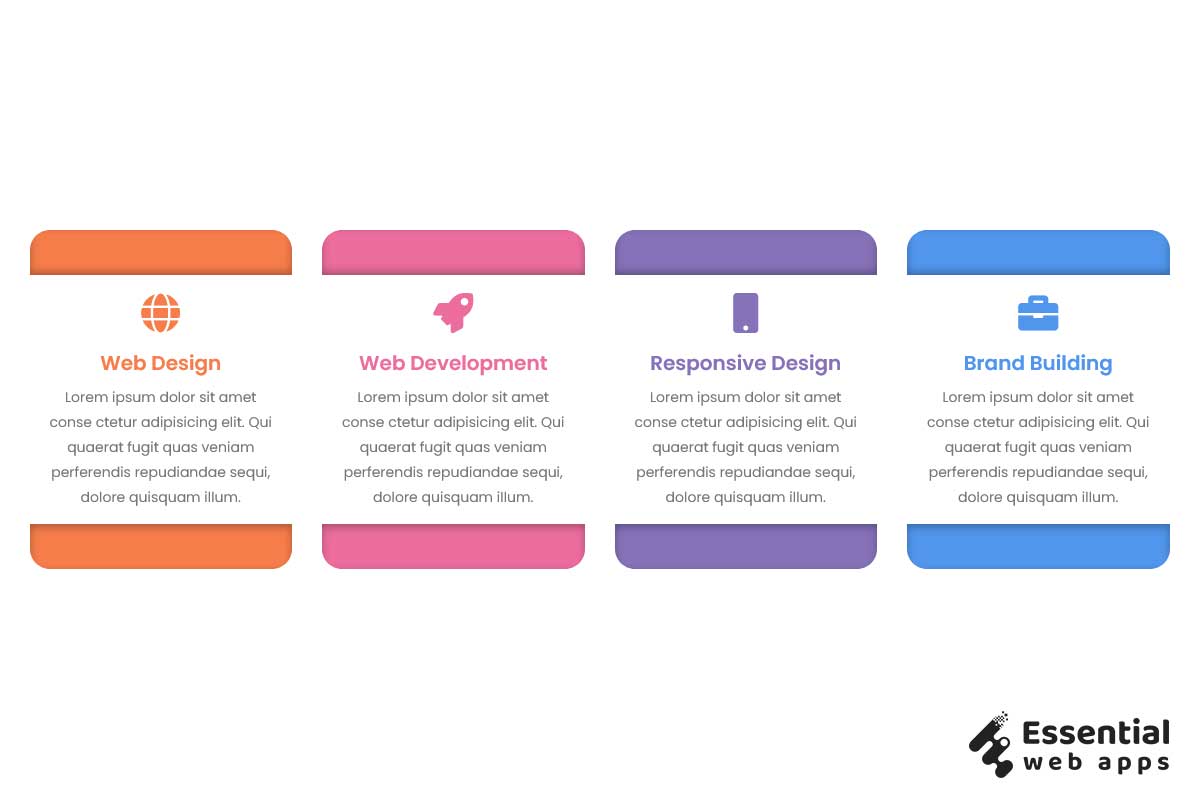 Web Design

Lorem ipsum dolor sit amet conse ctetur adipisicing elit. Qui quaerat fugit quas veniam perferendis repudiandae sequi, dolore quisquam illum.

Web Development

Lorem ipsum dolor sit amet conse ctetur adipisicing elit. Qui quaerat fugit quas veniam perferendis repudiandae sequi, dolore quisquam illum.

Responsive Design

Lorem ipsum dolor sit amet conse ctetur adipisicing elit. Qui quaerat fugit quas veniam perferendis repudiandae sequi, dolore quisquam illum.

Brand Building

Lorem ipsum dolor sit amet conse ctetur adipisicing elit. Qui quaerat fugit quas veniam perferendis repudiandae sequi, dolore quisquam illum.

Essential web apps